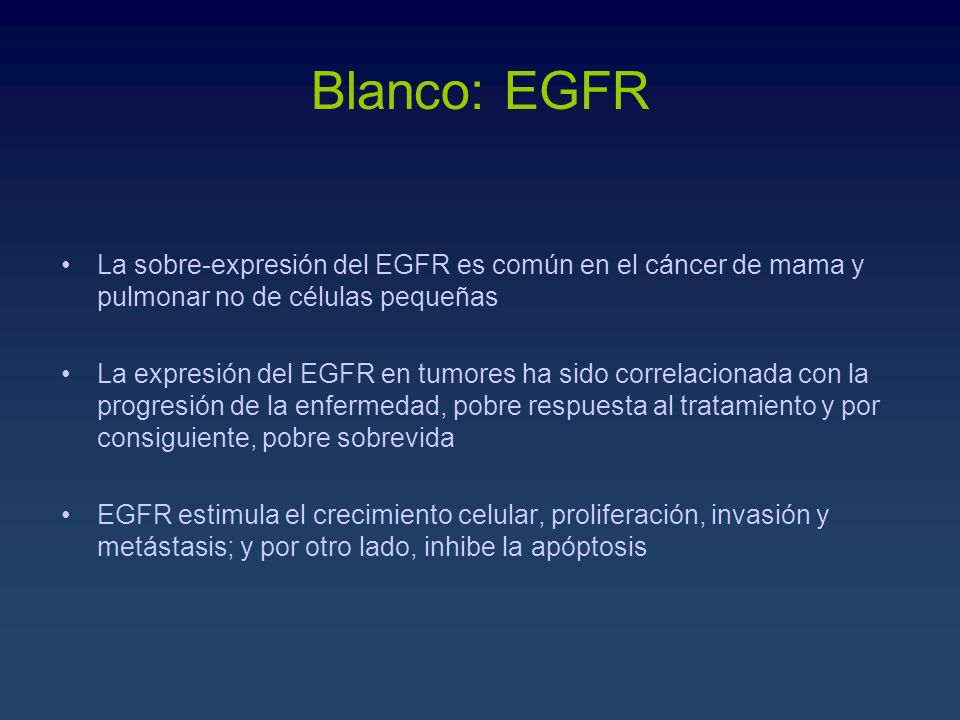 Blanco: EGFR

• La sobre-expresión del EGFR es común en el cáncer de mama y pulmonar no de células pequeñas

• La expresión del EGFR en tumores ha sido correlacionada con la progresión de la enfermedad, pobre respuesta al tratamiento y por consiguiente, pobre sobrevida

• EGFR estimula el crecimiento celular, proliferación, invasión y metástasis; y por otro lado, inhibe la apóptosis